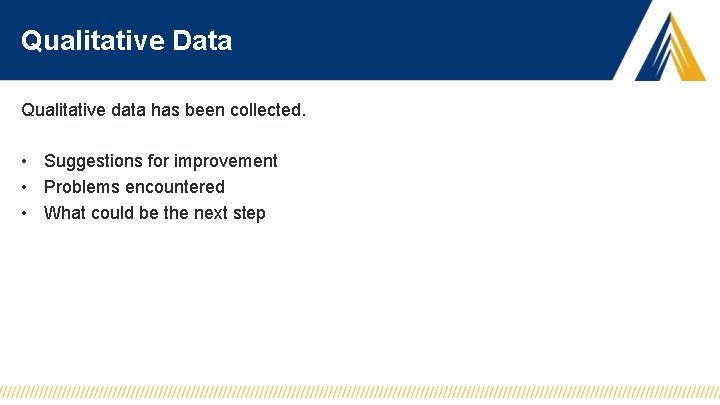 Qualitative Data

Qualitative data has been collected.

• Suggestions for improvement
• Problems encountered
• What could be the next step